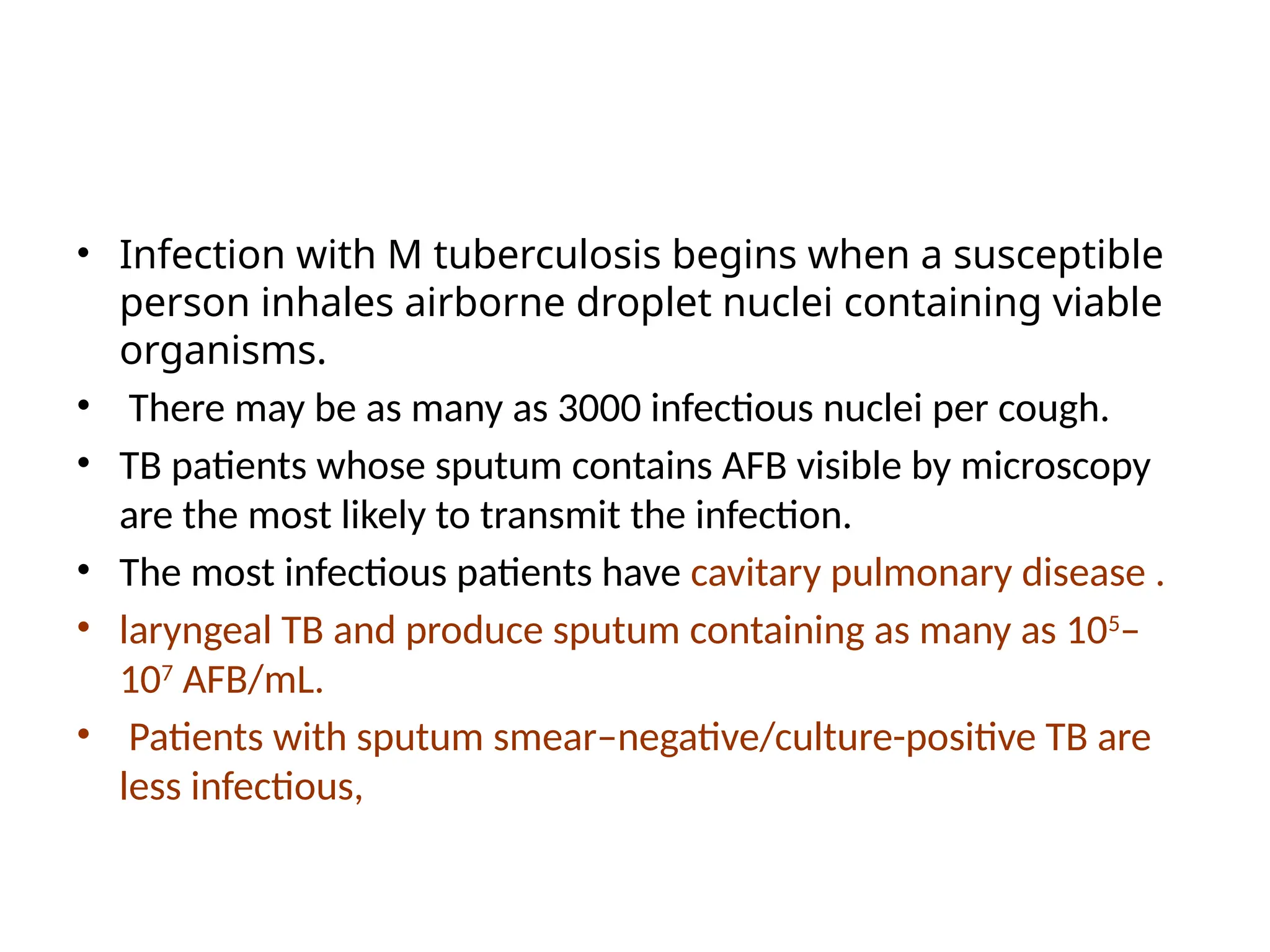 • Infection with M tuberculosis begins when a susceptible person inhales airborne droplet nuclei containing viable organisms.

• There may be as many as 3000 infectious nuclei per cough.

• TB patients whose sputum contains AFB visible by microscopy are the most likely to transmit the infection.

• The most infectious patients have cavitary pulmonary disease .

• laryngeal TB and produce sputum containing as many as $10^5$–$10^7$ AFB/mL.

• Patients with sputum smear–negative/culture-positive TB are less infectious,